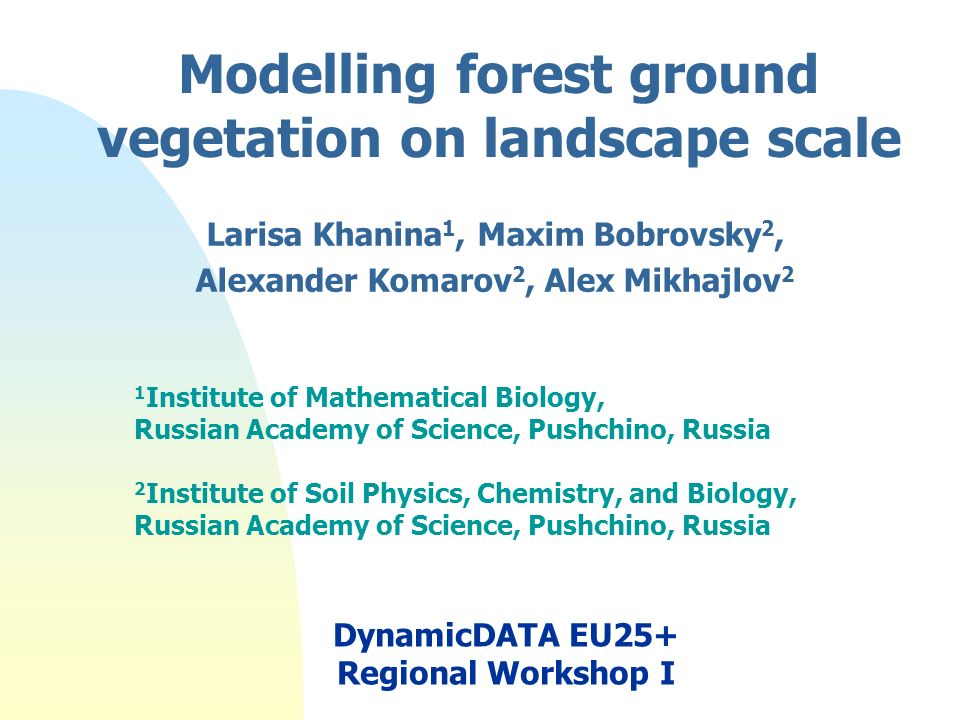 Modelling forest ground vegetation on landscape scale

Larisa Khanina$^1$, Maxim Bobrovsky$^2$, Alexander Komarov$^2$, Alex Mikhajlov$^2$

$^1$Institute of Mathematical Biology, Russian Academy of Science, Pushchino, Russia

$^2$Institute of Soil Physics, Chemistry, and Biology, Russian Academy of Science, Pushchino, Russia

DynamicDATA EU25+
Regional Workshop I